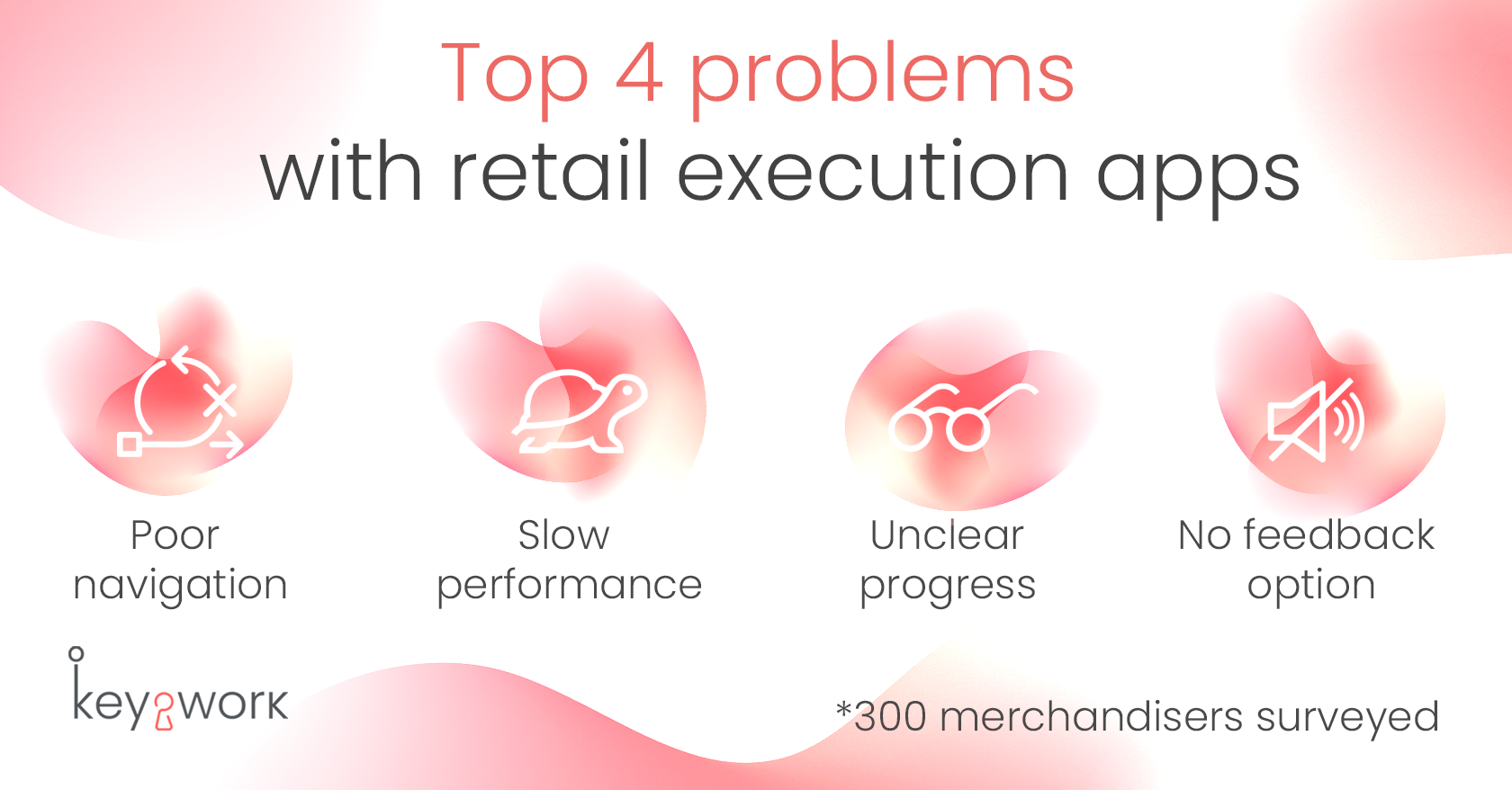 Top 4 problems
with retail execution apps

Poor navigation

Slow performance

Unclear progress

No feedback option

key2work

*300 merchandisers surveyed